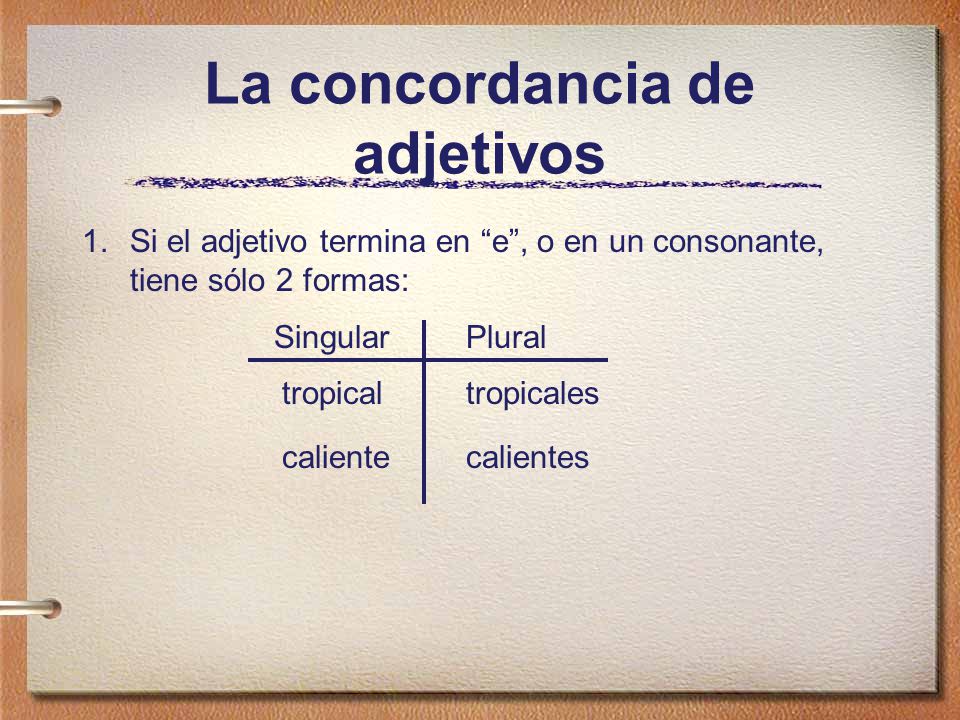 La concordancia de adjetivos

1. Si el adjetivo termina en “e”, o en un consonante, tiene sólo 2 formas:

| Singular | Plural |
|---|---|
| tropical | tropicales |
| caliente | calientes |